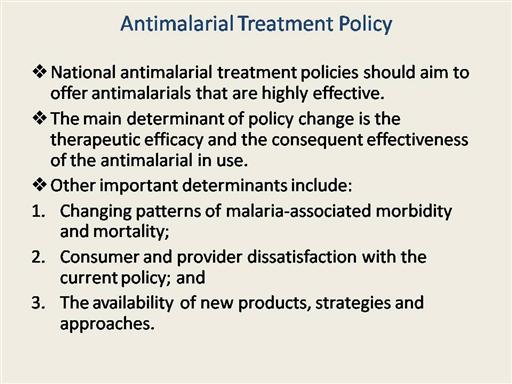 Antimalarial Treatment Policy

❖ National antimalarial treatment policies should aim to offer antimalarials that are highly effective.

❖ The main determinant of policy change is the therapeutic efficacy and the consequent effectiveness of the antimalarial in use.

❖ Other important determinants include:

1. Changing patterns of malaria-associated morbidity and mortality;
2. Consumer and provider dissatisfaction with the current policy; and
3. The availability of new products, strategies and approaches.